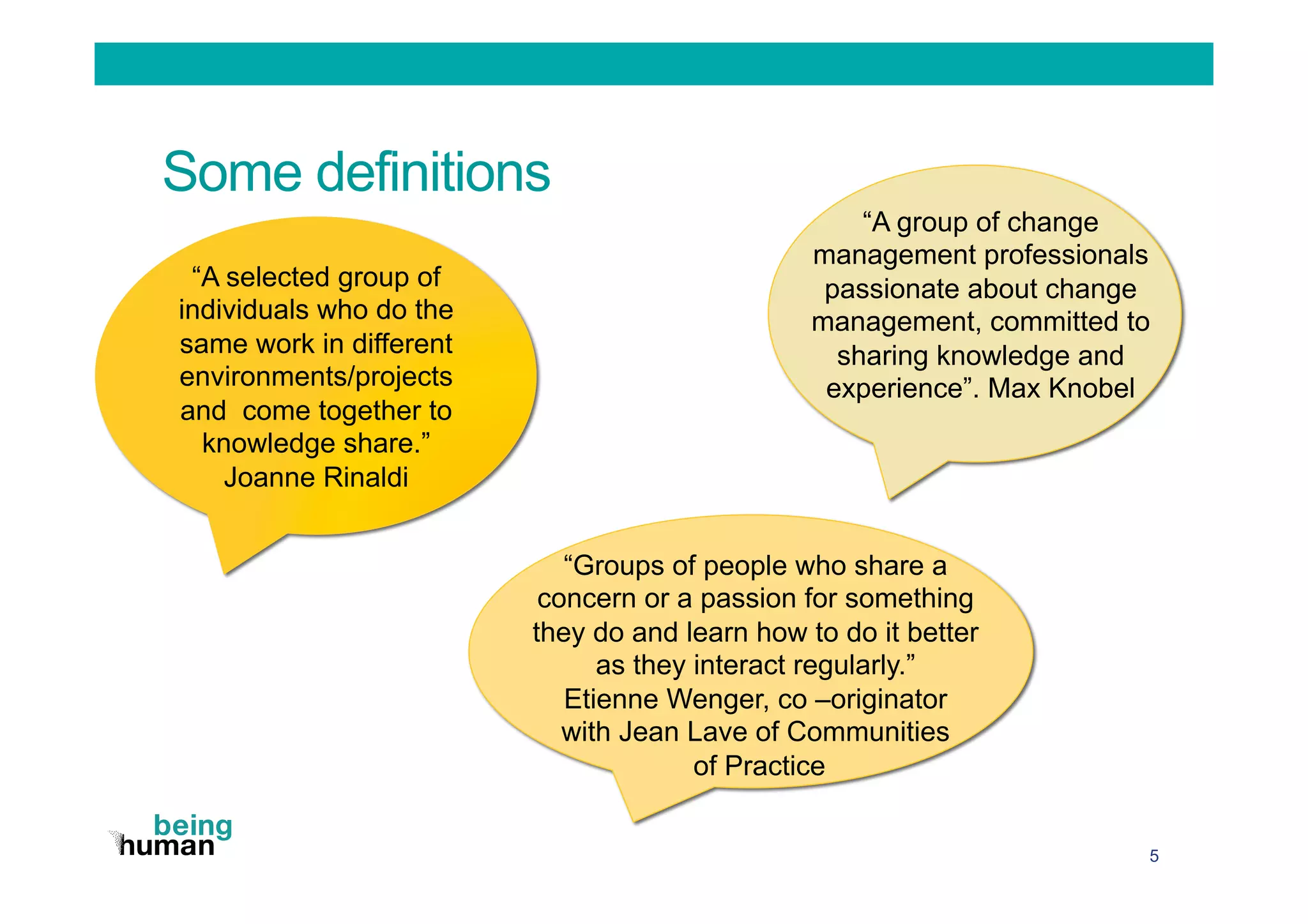 Some definitions

“A selected group of individuals who do the same work in different environments/projects and come together to knowledge share.” Joanne Rinaldi

“A group of change management professionals passionate about change management, committed to sharing knowledge and experience”. Max Knobel

“Groups of people who share a concern or a passion for something they do and learn how to do it better as they interact regularly.” Etienne Wenger, co –originator with Jean Lave of Communities of Practice

being human

5